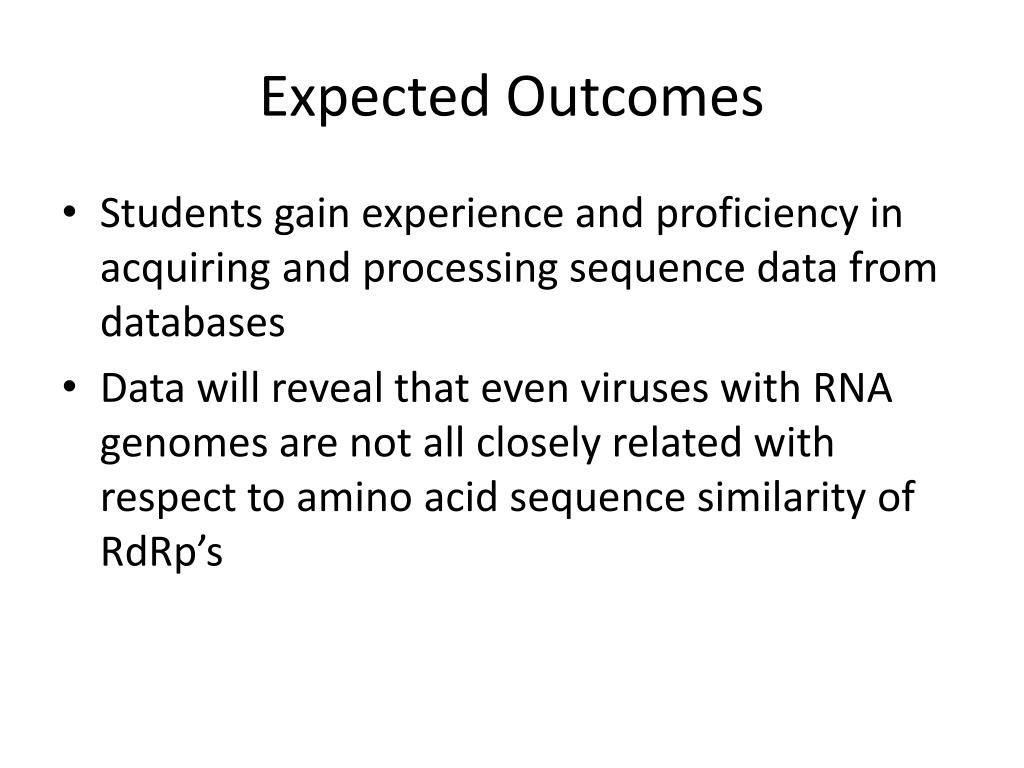 Expected Outcomes

• Students gain experience and proficiency in acquiring and processing sequence data from databases

• Data will reveal that even viruses with RNA genomes are not all closely related with respect to amino acid sequence similarity of RdRp’s